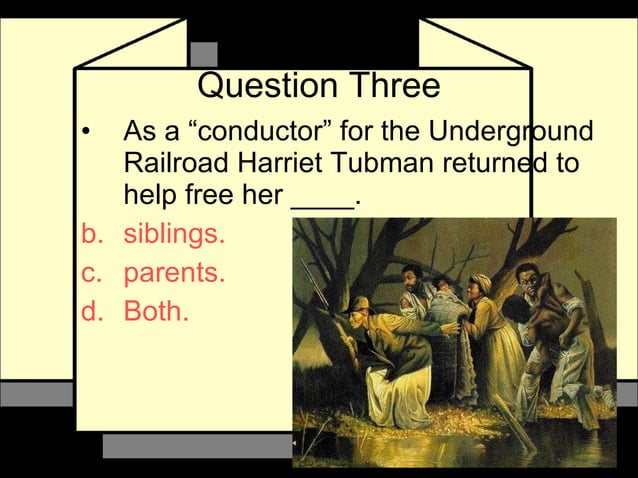 Question Three

• As a “conductor” for the Underground Railroad Harriet Tubman returned to help free her ____.

b. siblings.
c. parents.
d. Both.